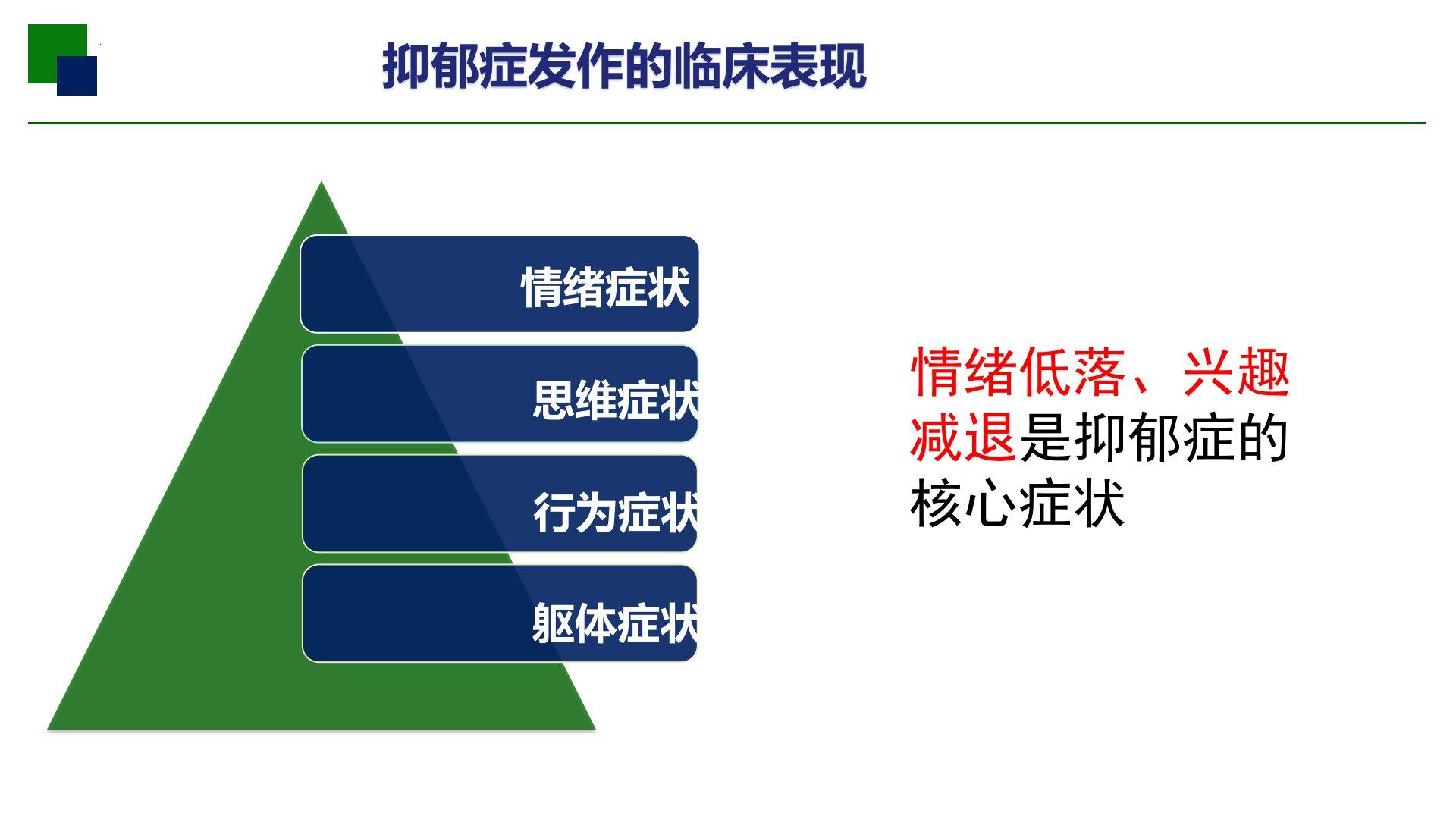 抑郁症发作的临床表现

情绪症状

思维症状

行为症状

躯体症状

情绪低落、兴趣减退是抑郁症的核心症状